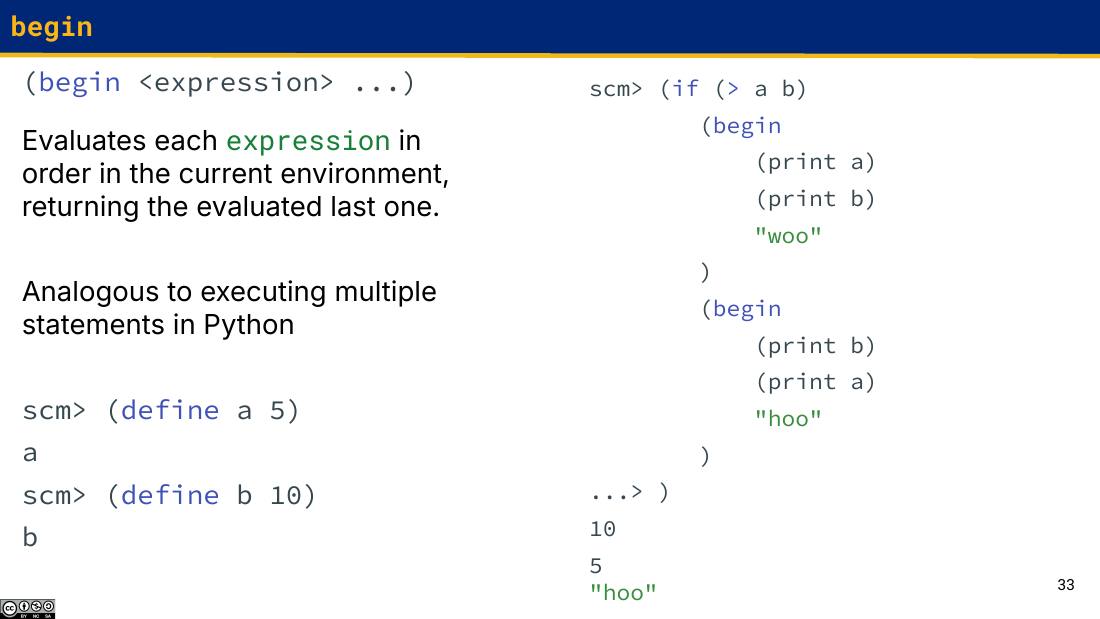 begin

(begin <expression> ...)

Evaluates each expression in order in the current environment, returning the evaluated last one.

Analogous to executing multiple statements in Python

scm> (define a 5)
a
scm> (define b 10)
b

scm> (if (> a b)
(begin
(print a)
(print b)
"woo"
)
(begin
(print b)
(print a)
"hoo"
)
...> )
10
5
"hoo"

33